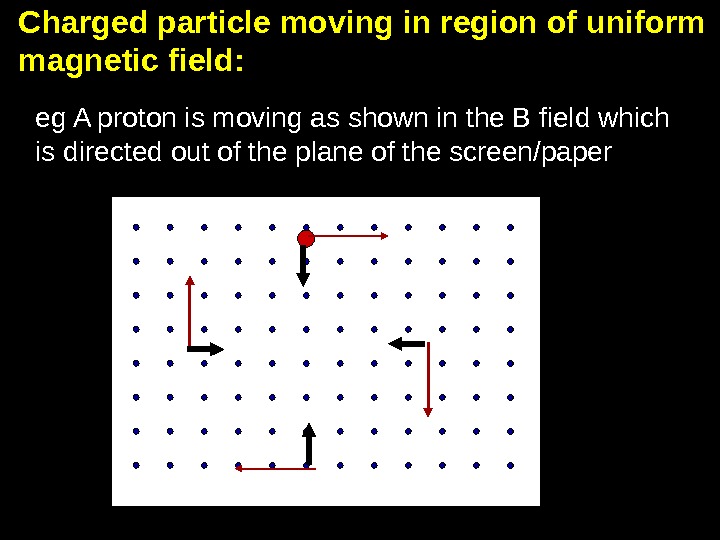 Charged particle moving in region of uniform magnetic field:

eg A proton is moving as shown in the B field which is directed out of the plane of the screen/paper